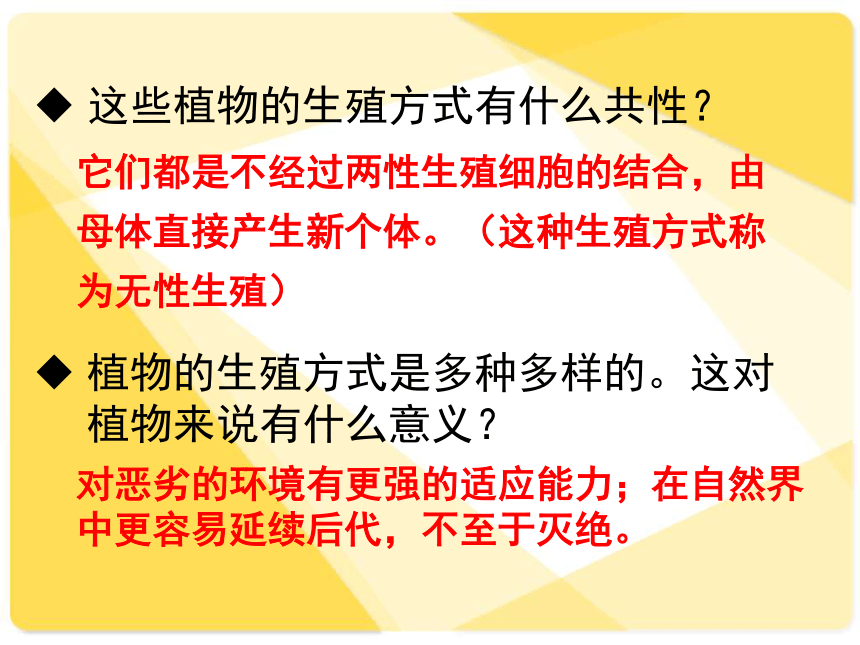 ◆ 这些植物的生殖方式有什么共性？

它们都是不经过两性生殖细胞的结合，由母体直接产生新个体。（这种生殖方式称为无性生殖）

◆ 植物的生殖方式是多种多样的。这对植物来说有什么意义？

对恶劣的环境有更强的适应能力；在自然界中更容易延续后代，不至于灭绝。